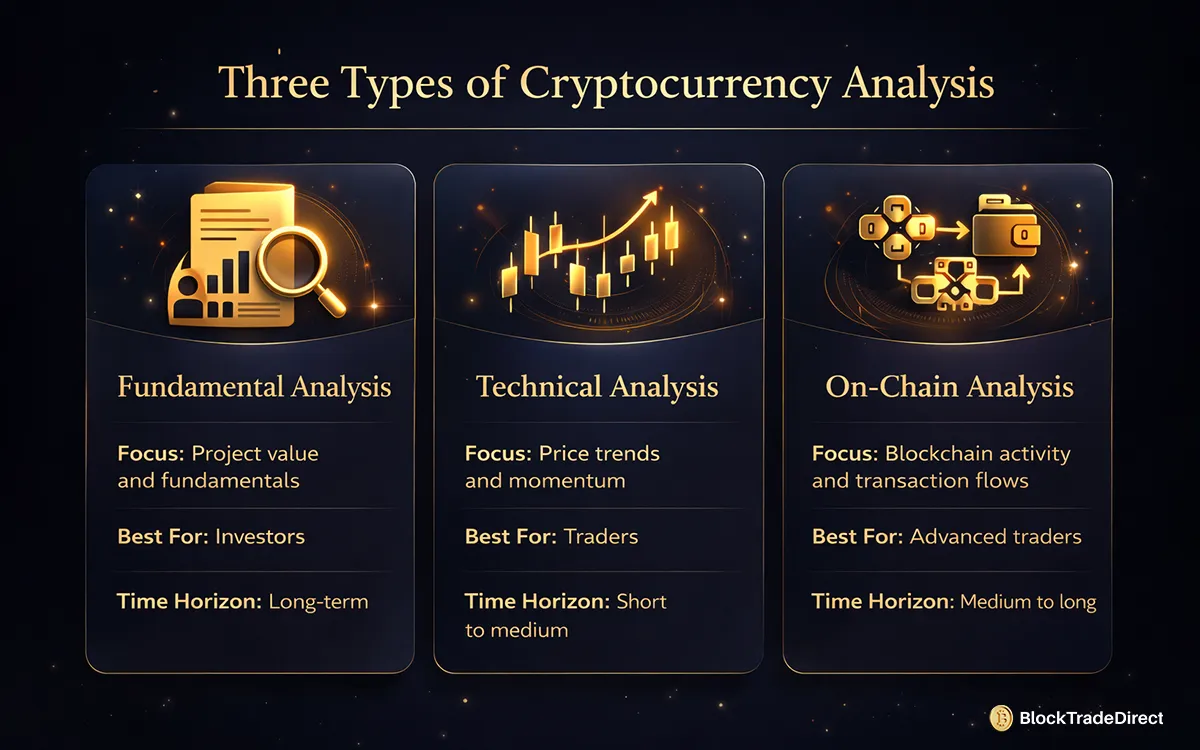 Three Types of Cryptocurrency Analysis

Fundamental Analysis

Focus: Project value and fundamentals

Best For: Investors

Time Horizon: Long-term

Technical Analysis

Focus: Price trends and momentum

Best For: Traders

Time Horizon: Short to medium

On-Chain Analysis

Focus: Blockchain activity and transaction flows

Best For: Advanced traders

Time Horizon: Medium to long

BlockTradeDirect